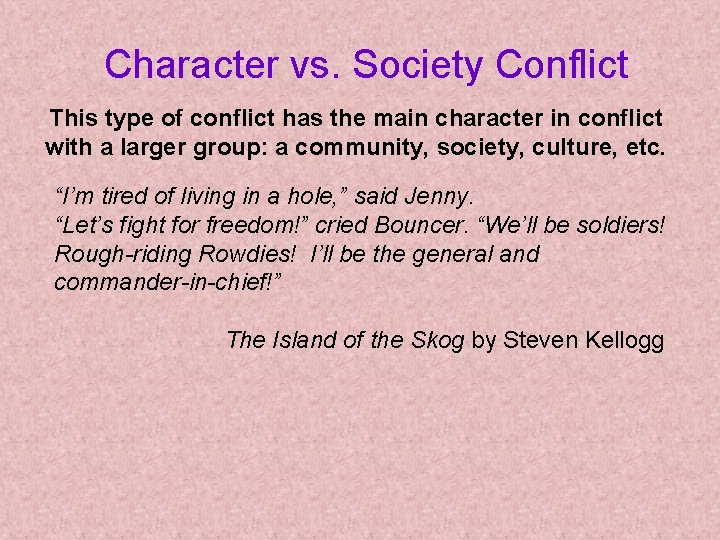 Character vs. Society Conflict

This type of conflict has the main character in conflict with a larger group: a community, society, culture, etc.

“I’m tired of living in a hole,” said Jenny.
“Let’s fight for freedom!” cried Bouncer. “We’ll be soldiers! Rough-riding Rowdies! I’ll be the general and commander-in-chief!”

The Island of the Skog by Steven Kellogg